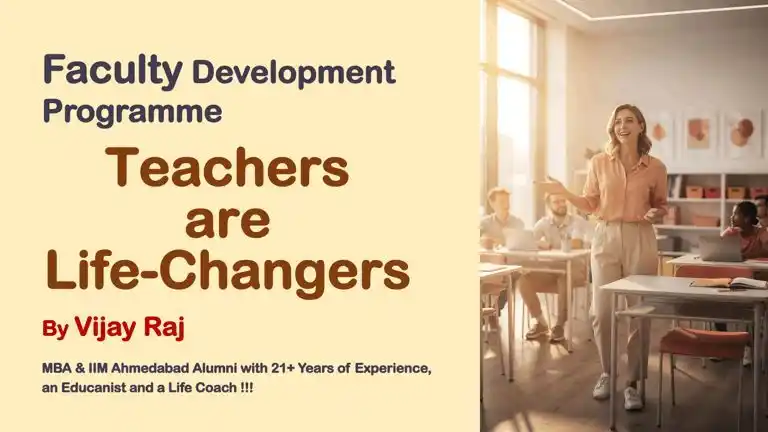 Faculty Development Programme

Teachers are Life-Changers

By Vijay Raj

MBA & IIM Ahmedabad Alumni with 21+ Years of Experience, an Educanist and a Life Coach !!!